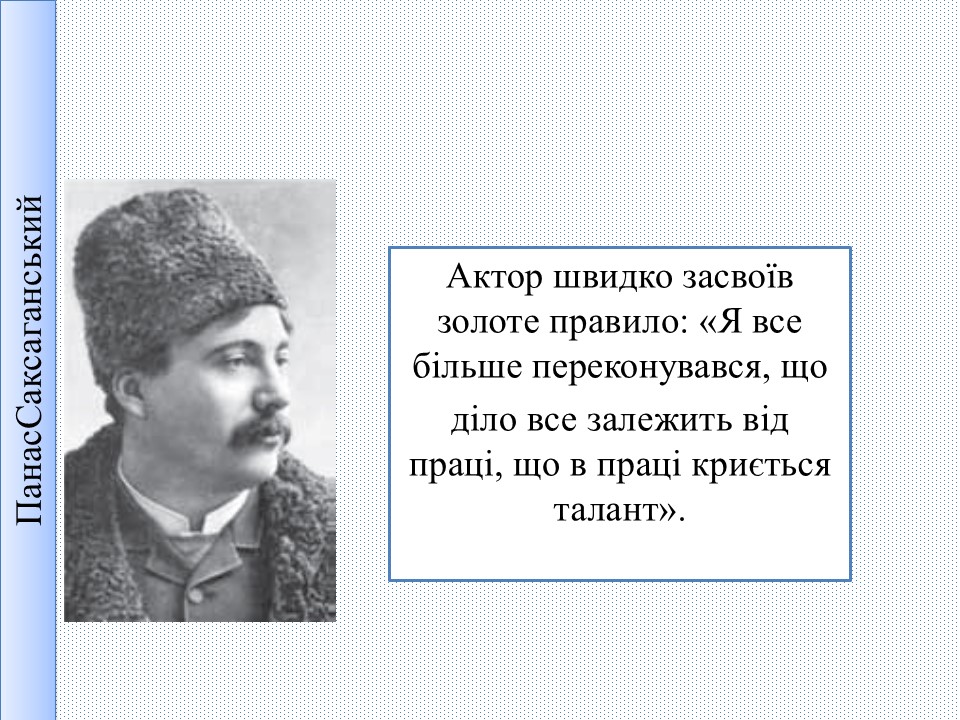 ПанасСаксаганський

Актор швидко засвоїв золоте правило: «Я все більше переконувався, що діло все залежить від праці, що в праці криється талант».